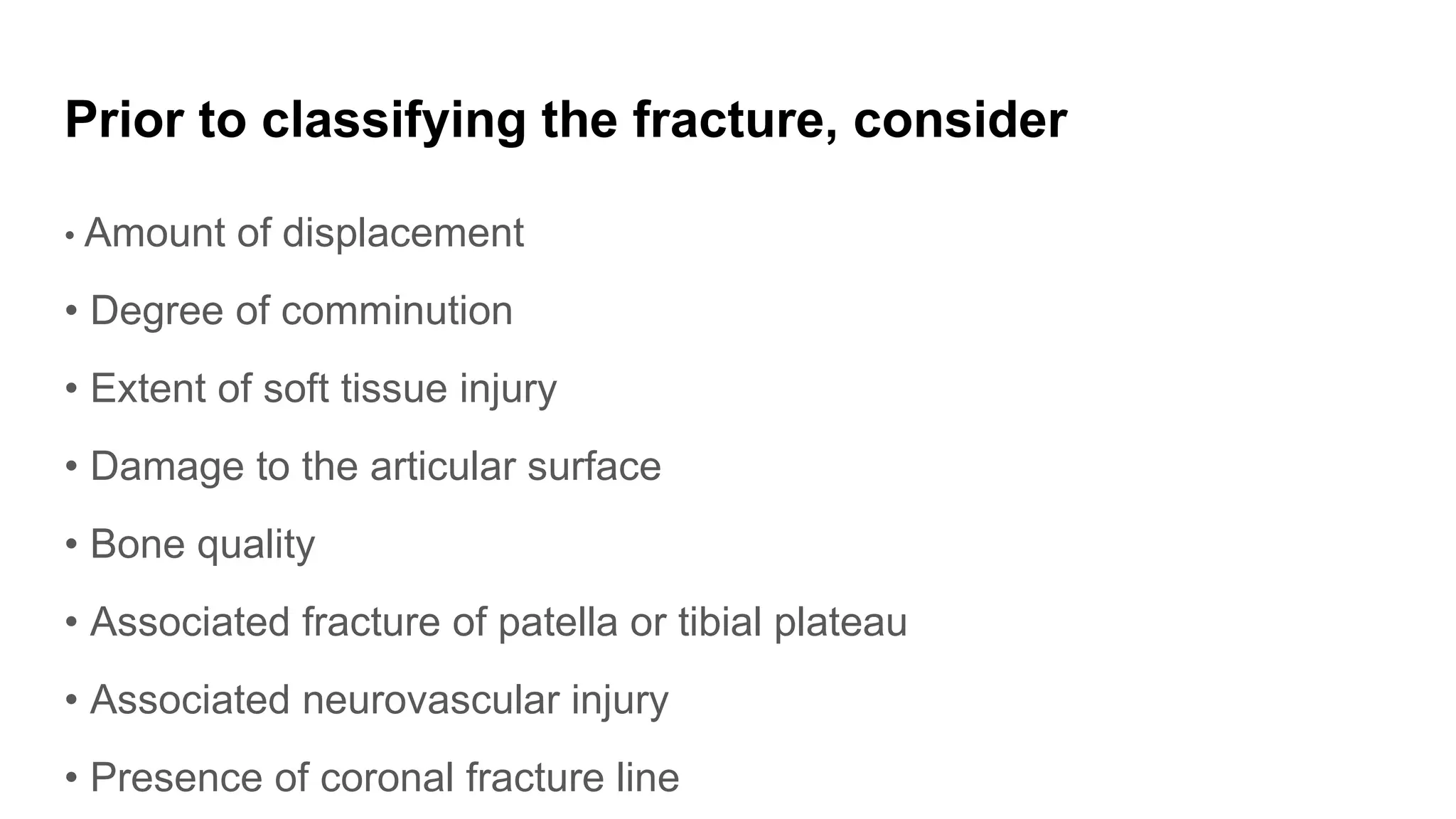 Prior to classifying the fracture, consider

• Amount of displacement

• Degree of comminution

• Extent of soft tissue injury

• Damage to the articular surface

• Bone quality

• Associated fracture of patella or tibial plateau

• Associated neurovascular injury

• Presence of coronal fracture line